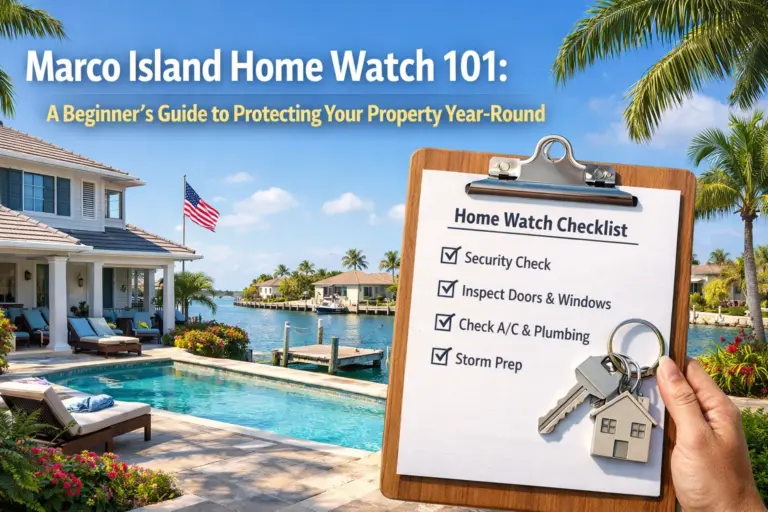 Marco Island Home Watch 101:
A Beginner's Guide to Protecting Your Property Year-Round

Home Watch Checklist
☑ Security Check
☑ Inspect Doors & Windows
☑ Check A/C & Plumbing
☑ Storm Prep